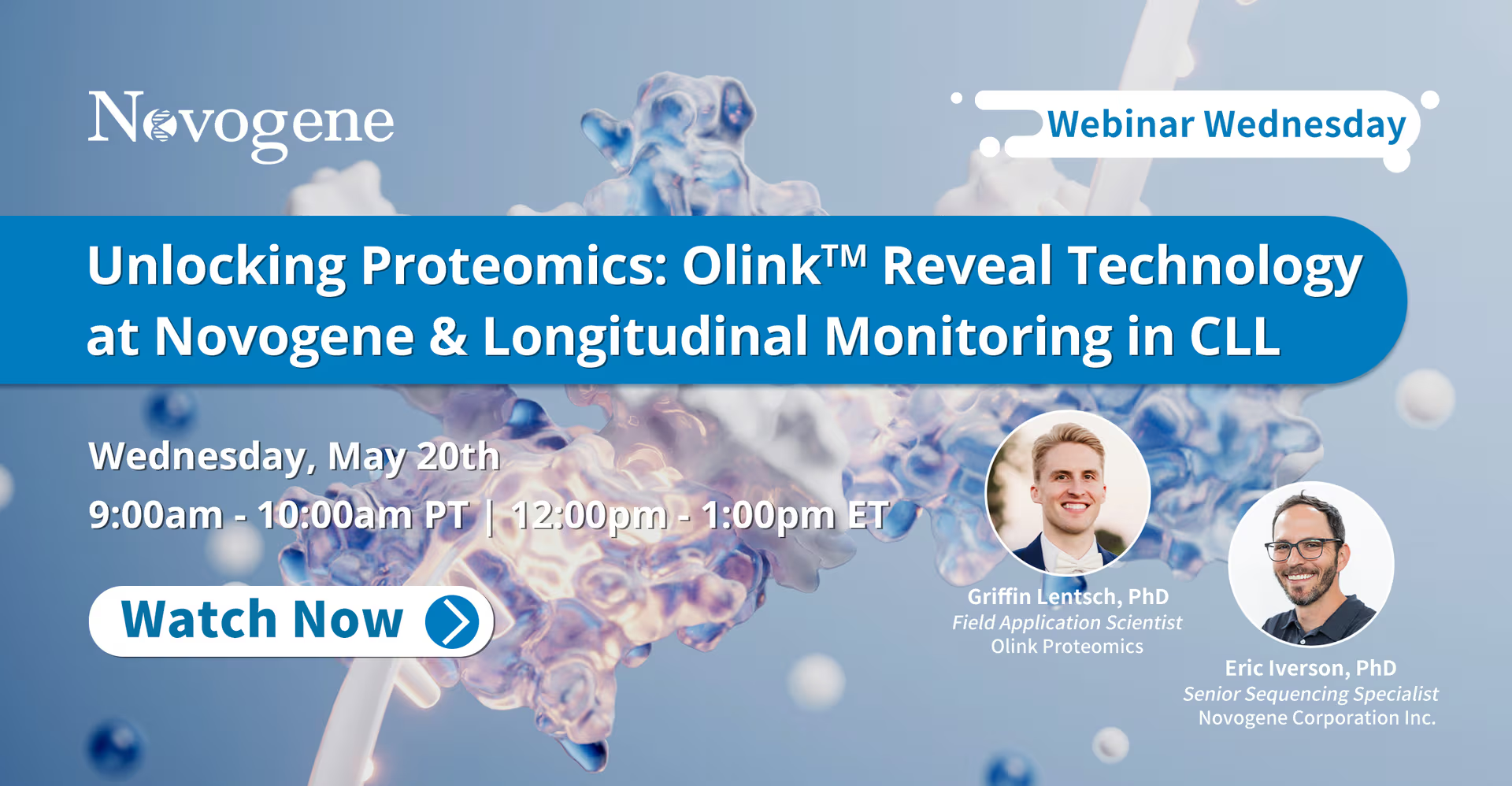 Novogene

Webinar Wednesday

Unlocking Proteomics: Olink™ Reveal Technology at Novogene & Longitudinal Monitoring in CLL

Wednesday, May 20th
9:00am - 10:00am PT | 12:00pm - 1:00pm ET

Watch Now

Griffin Lentsch, PhD
Field Application Scientist
Olink Proteomics

Eric Iverson, PhD
Senior Sequencing Specialist
Novogene Corporation Inc.